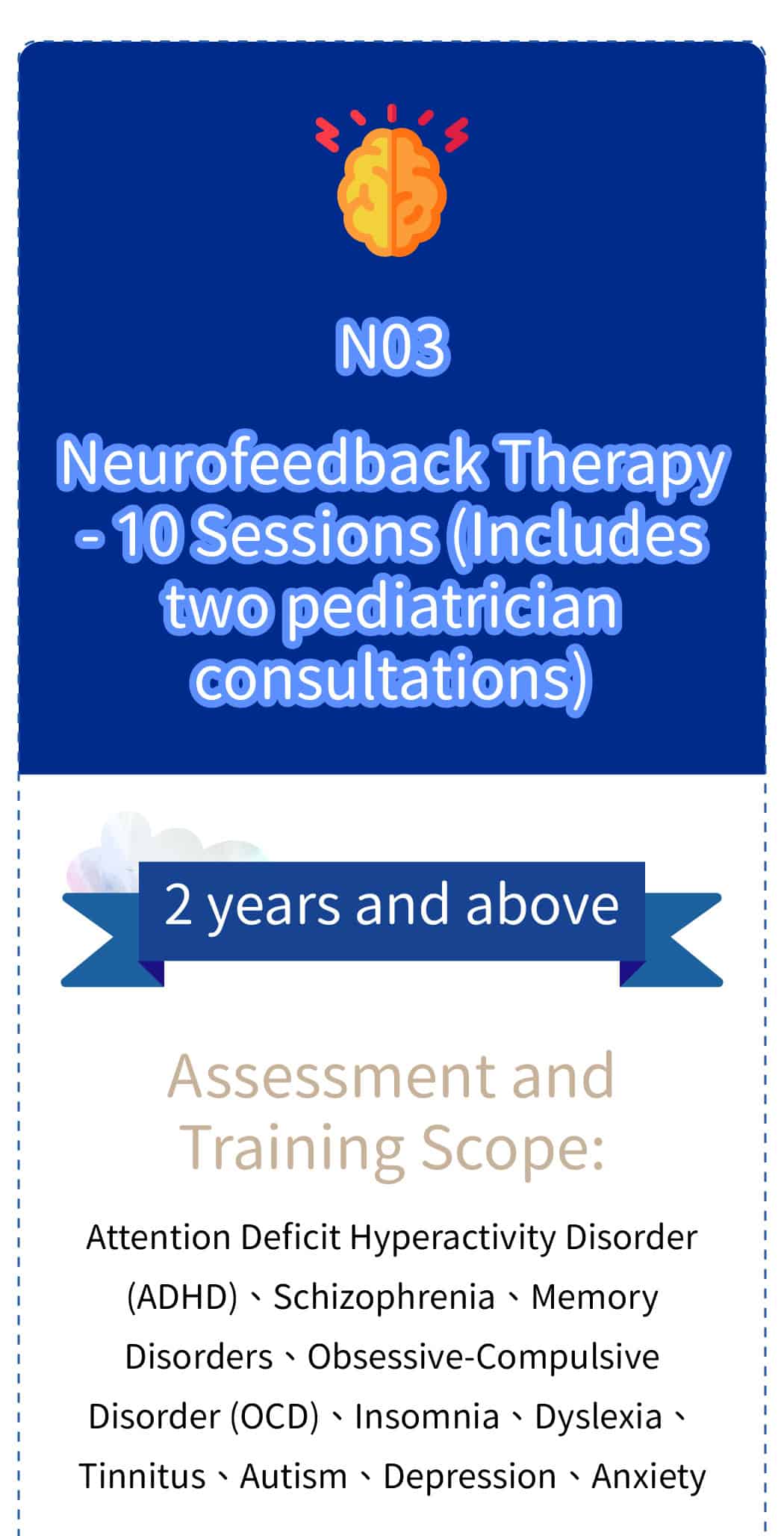 N03

Neurofeedback Therapy - 10 Sessions (Includes two pediatrician consultations)

2 years and above

Assessment and Training Scope:

Attention Deficit Hyperactivity Disorder (ADHD)、Schizophrenia、Memory Disorders、Obsessive-Compulsive Disorder (OCD)、Insomnia、Dyslexia、Tinnitus、Autism、Depression、Anxiety